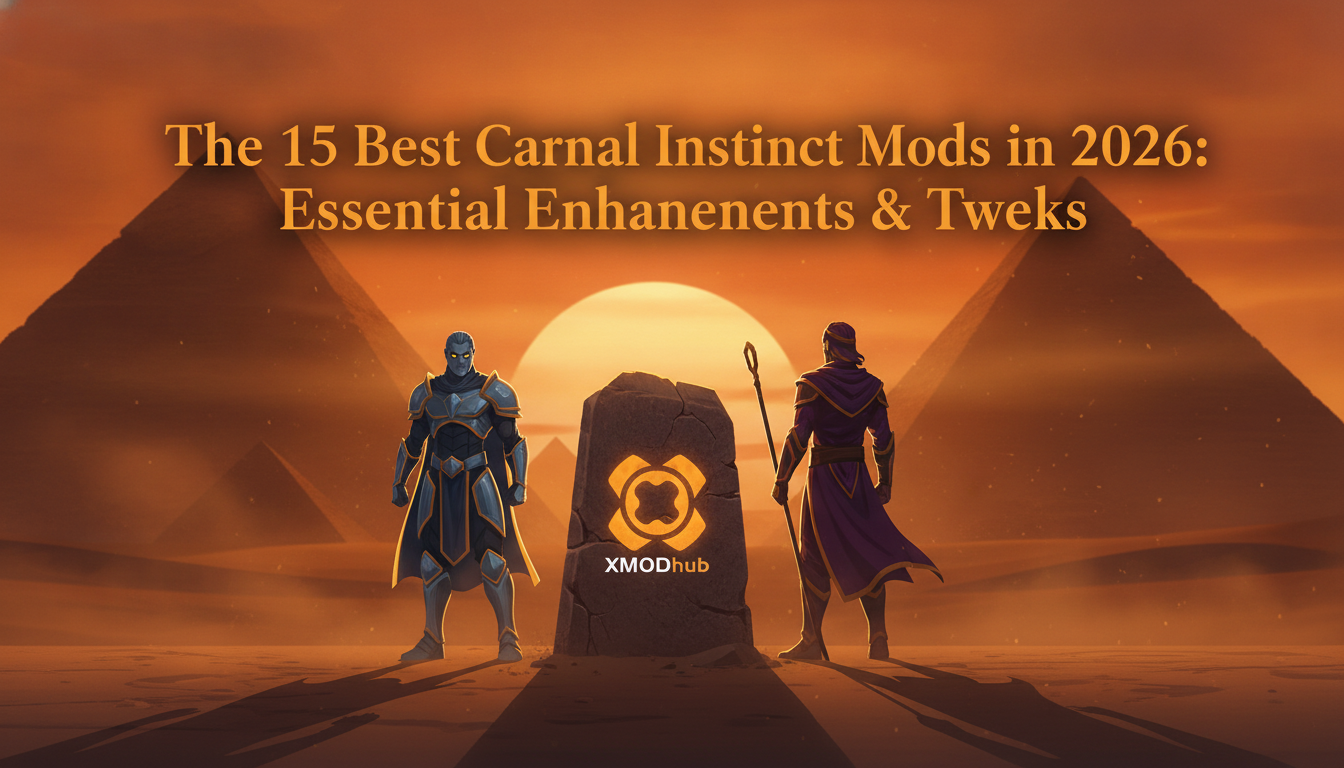 The 15 Best Carnal Instinct Mods in 2026: Essential Enhanenents & Tweks

XMODhub